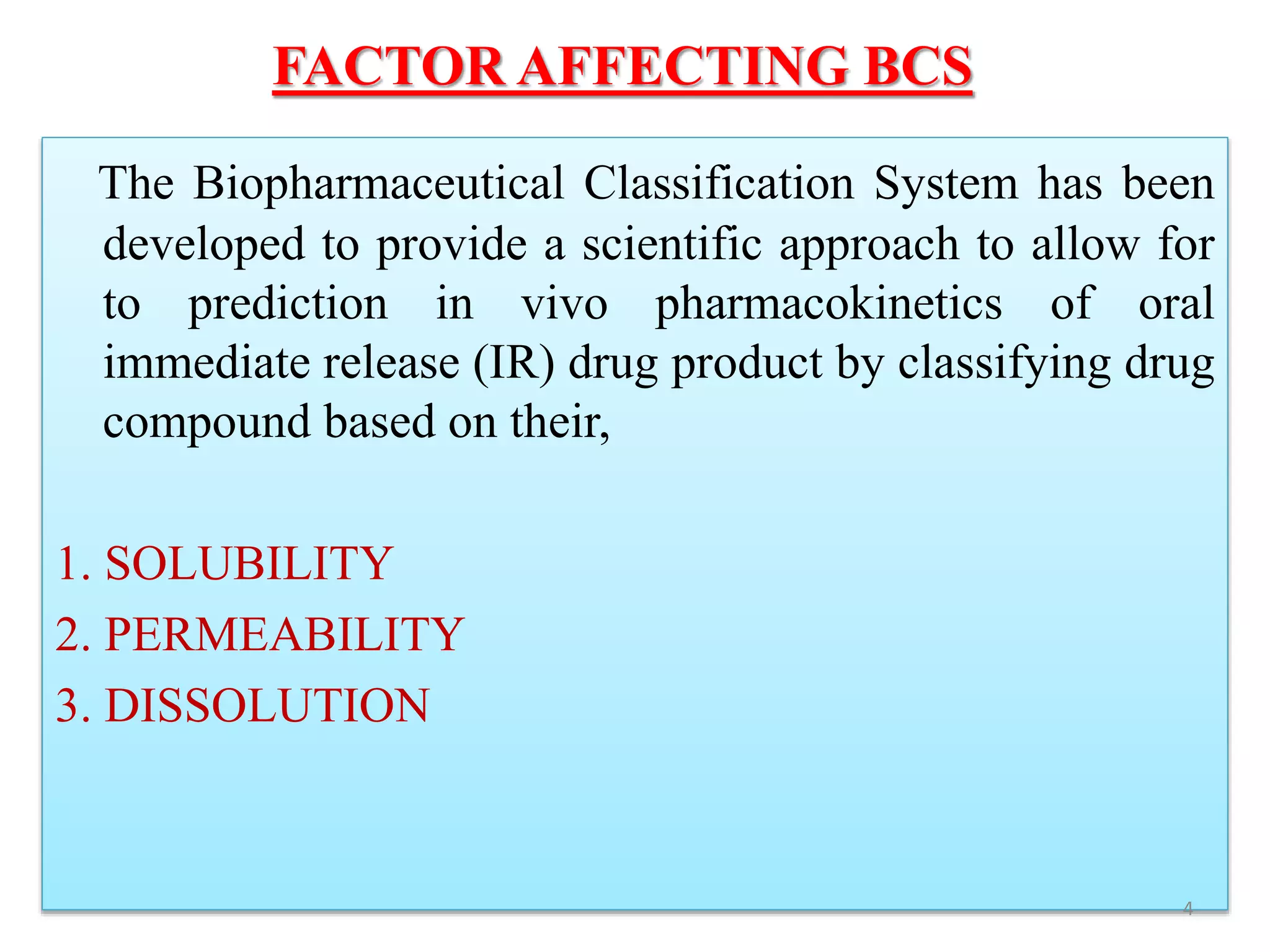 FACTOR AFFECTING BCS

The Biopharmaceutical Classification System has been developed to provide a scientific approach to allow for to prediction in vivo pharmacokinetics of oral immediate release (IR) drug product by classifying drug compound based on their,

1. SOLUBILITY
2. PERMEABILITY
3. DISSOLUTION

4